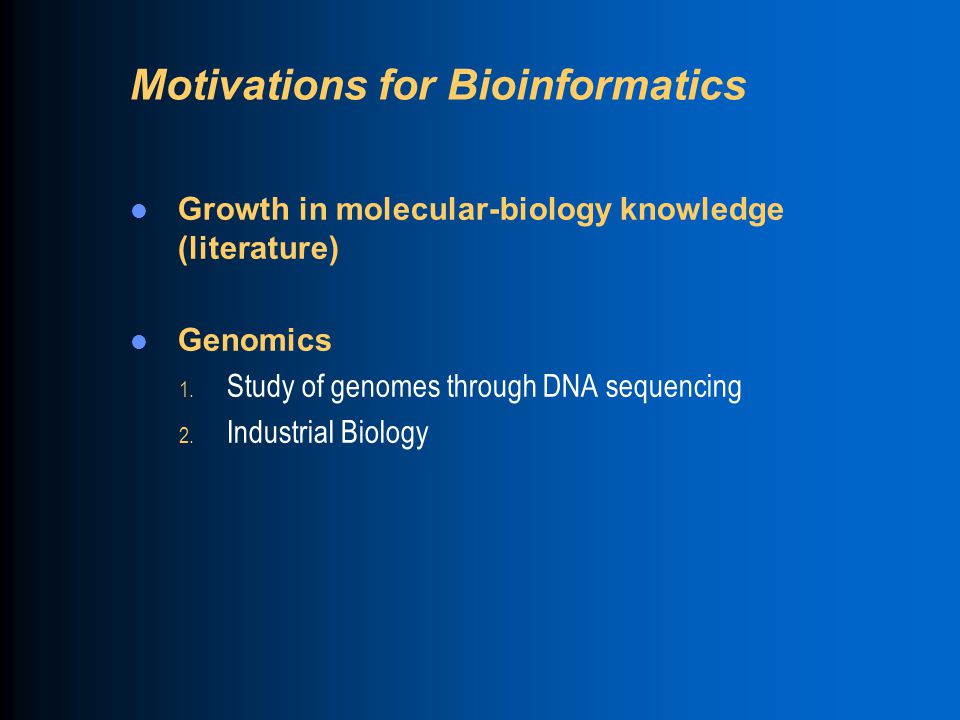 Motivations for Bioinformatics

- Growth in molecular-biology knowledge (literature)

- Genomics
  1. Study of genomes through DNA sequencing
  2. Industrial Biology